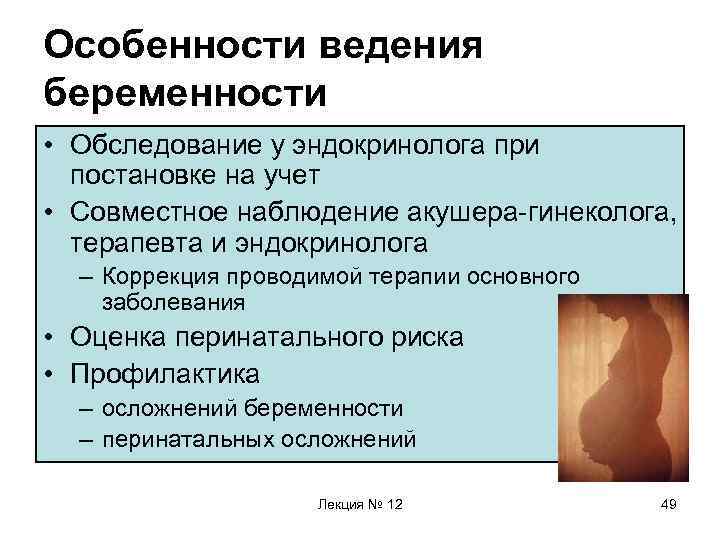 Особенности ведения беременности

• Обследование у эндокринолога при постановке на учет
• Совместное наблюдение акушера-гинеколога, терапевта и эндокринолога
– Коррекция проводимой терапии основного заболевания
• Оценка перинатального риска
• Профилактика
– осложнений беременности
– перинатальных осложнений

Лекция № 12

49